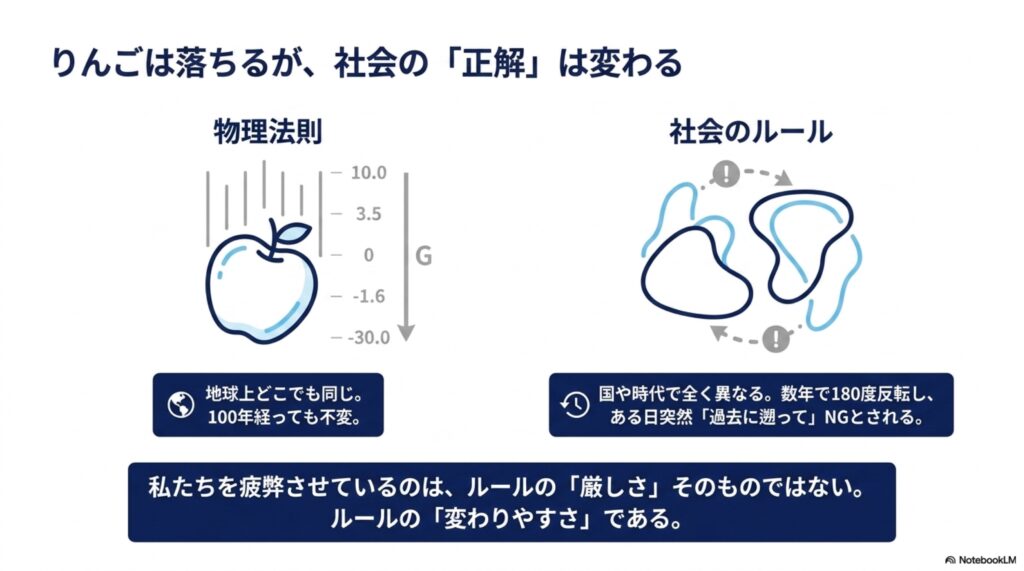 りんごは落ちるが、社会の「正解」は変わる

物理法則

10.0
3.5
0
-1.6
-30.0
G

地球上どこでも同じ。
100年経っても不変。

社会のルール

!
!

国や時代で全く異なる。数年で180度反転し、
ある日突然「過去に遡って」NGとされる。

私たちを疲弊させているのは、ルールの「厳しさ」そのものではない。
ルールの「変わりやすさ」である。

NotebookLM